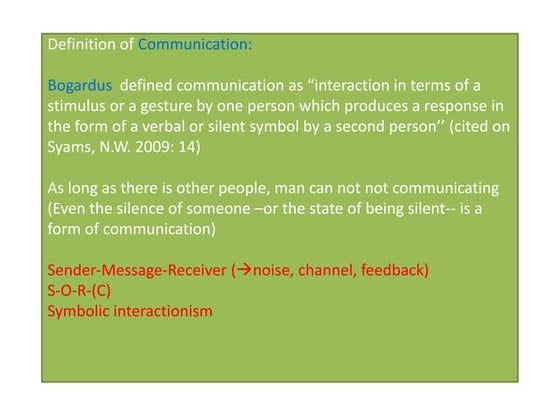 Definition of Communication:

Bogardus defined communication as “interaction in terms of a stimulus or a gesture by one person which produces a response in the form of a verbal or silent symbol by a second person’’ (cited on Syams, N.W. 2009: 14)

As long as there is other people, man can not not communicating (Even the silence of someone –or the state of being silent-- is a form of communication)

Sender-Message-Receiver (→noise, channel, feedback)
S-O-R-(C)
Symbolic interactionism